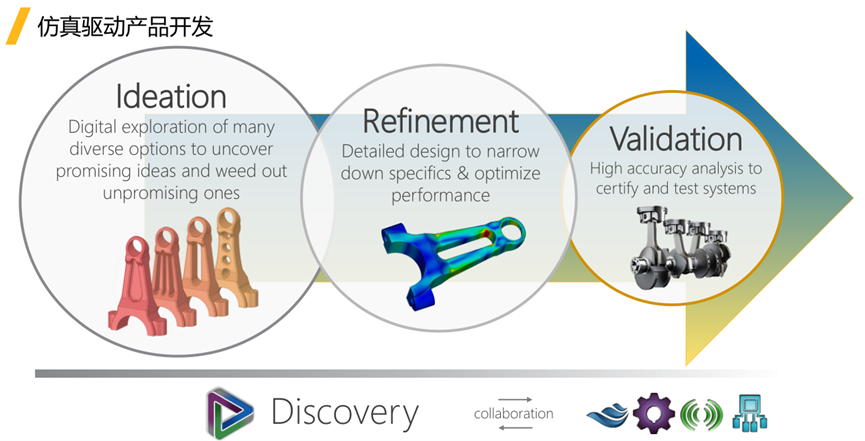 仿真驱动产品开发

Ideation
Digital exploration of many diverse options to uncover promising ideas and weed out unpromising ones

Refinement
Detailed design to narrow down specifics & optimize performance

Validation
High accuracy analysis to certify and test systems

Discovery

collaboration